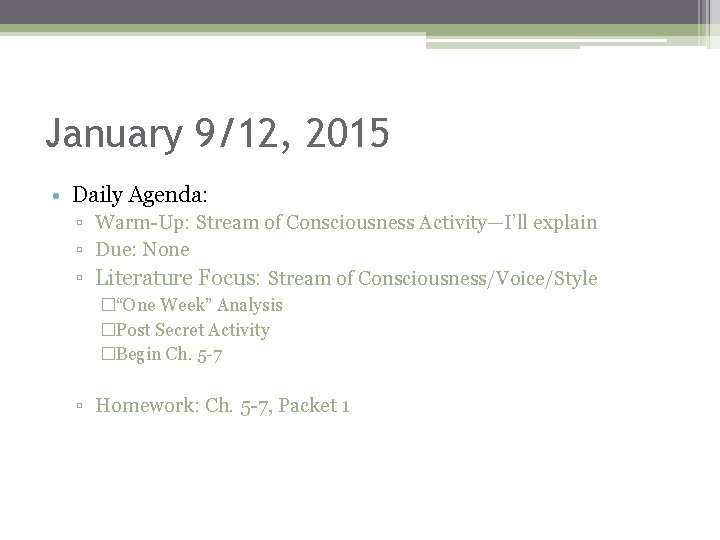 January 9/12, 2015

• Daily Agenda:
▫ Warm-Up: Stream of Consciousness Activity—I'll explain
▫ Due: None
▫ Literature Focus: Stream of Consciousness/Voice/Style
□"One Week" Analysis
□Post Secret Activity
□Begin Ch. 5-7

▫ Homework: Ch. 5-7, Packet 1